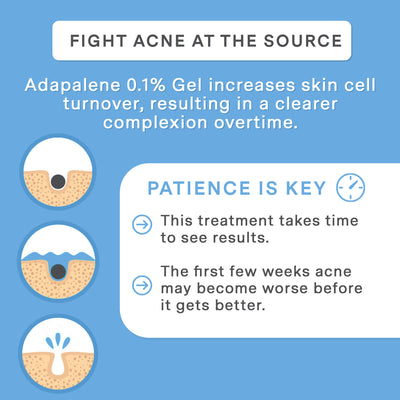 FIGHT ACNE AT THE SOURCE

Adapalene 0.1% Gel increases skin cell turnover, resulting in a clearer complexion overtime.

PATIENCE IS KEY

This treatment takes time to see results.

The first few weeks acne may become worse before it gets better.